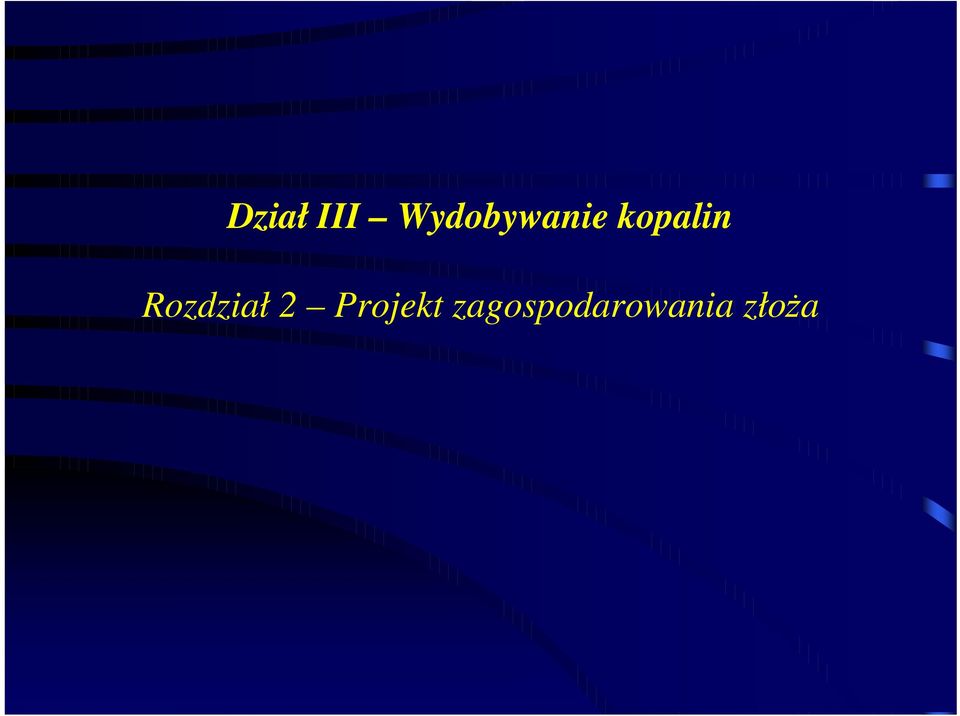 Dział III – Wydobywanie kopalin

Rozdział 2 – Projekt zagospodarowania złoża